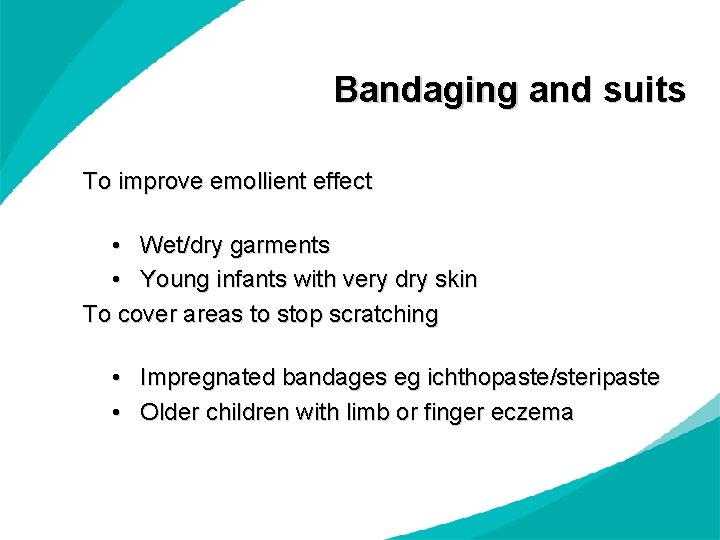 Bandaging and suits

To improve emollient effect

• Wet/dry garments
• Young infants with very dry skin

To cover areas to stop scratching

• Impregnated bandages eg ichthopaste/steripaste
• Older children with limb or finger eczema